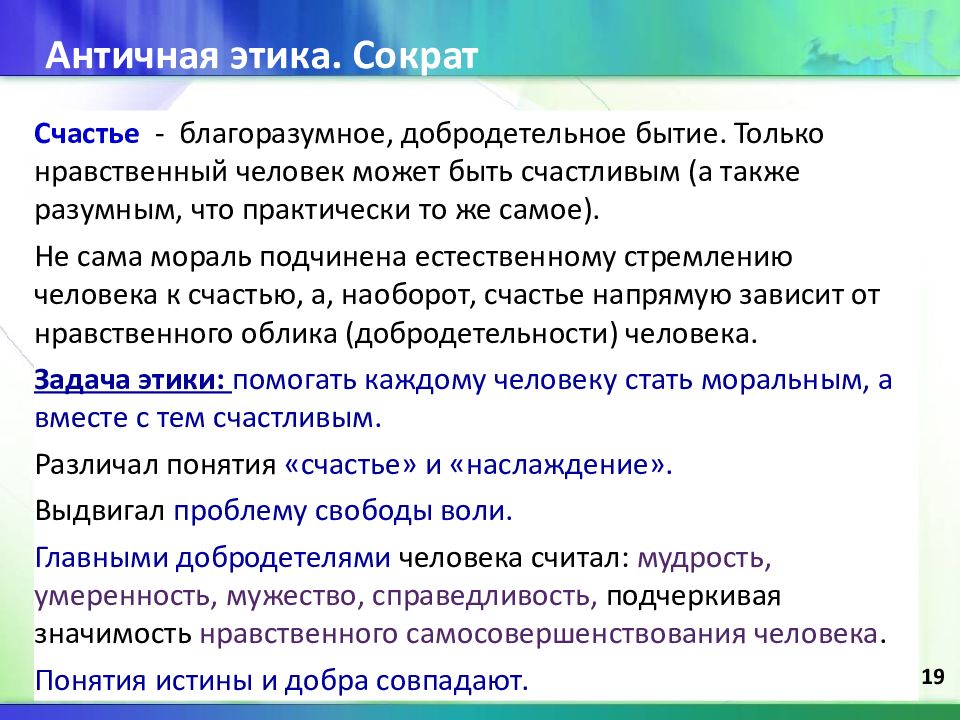 Античная этика. Сократ

Счастье - благоразумное, добродетельное бытие. Только нравственный человек может быть счастливым (а также разумным, что практически то же самое).

Не сама мораль подчинена естественному стремлению человека к счастью, а, наоборот, счастье напрямую зависит от нравственного облика (добродетельности) человека.

Задача этики: помогать каждому человеку стать моральным, а вместе с тем счастливым.

Различал понятия «счастье» и «наслаждение».

Выдвигал проблему свободы воли.

Главными добродетелями человека считал: мудрость, умеренность, мужество, справедливость, подчеркивая значимость нравственного самосовершенствования человека.

Понятия истины и добра совпадают.

19